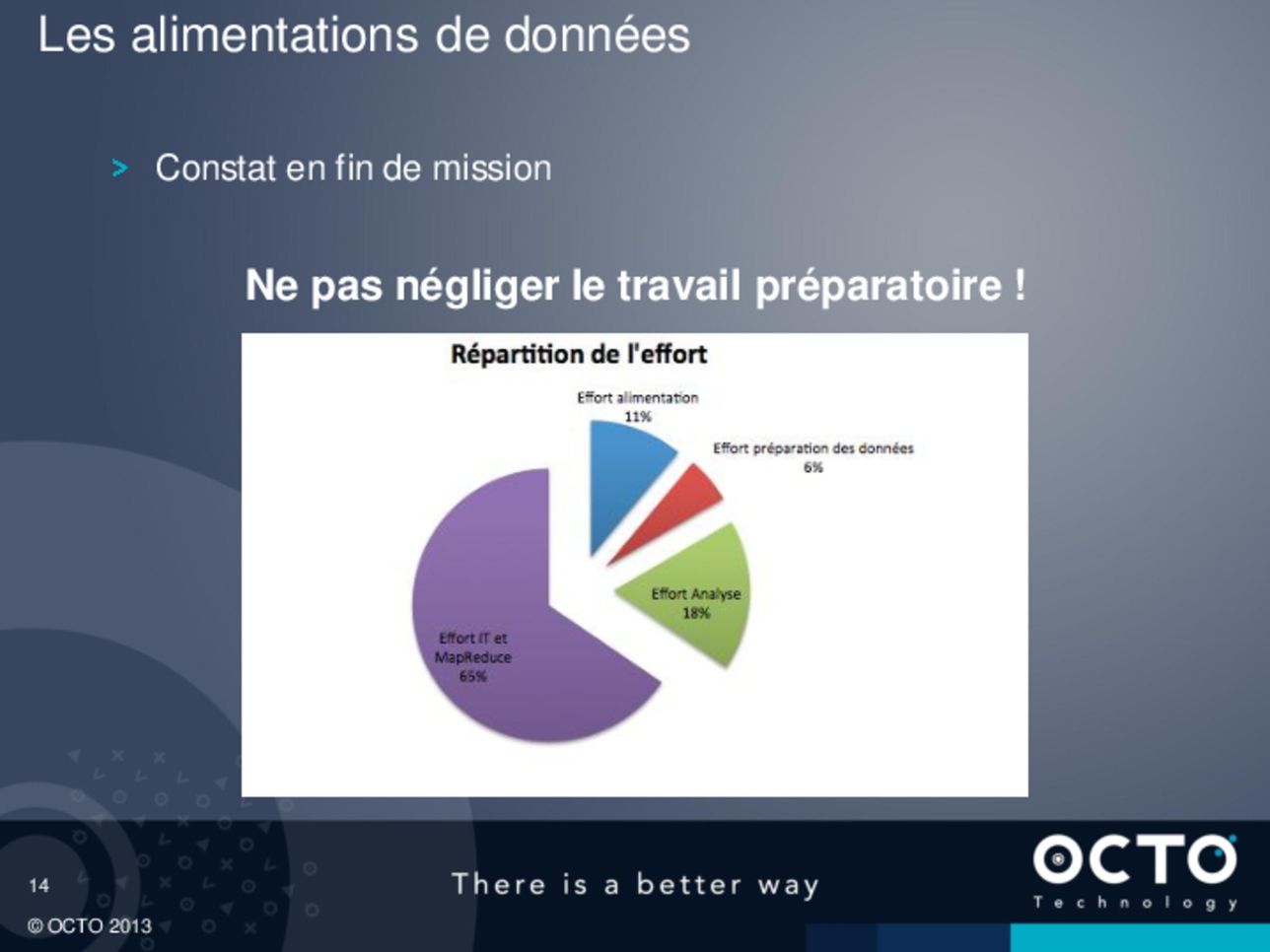 Les alimentations de données

> Constat en fin de mission

Ne pas négliger le travail préparatoire !

Répartition de l'effort

Effort alimentation
11%

Effort préparation des données
6%

Effort Analyse
18%

Effort IT et MapReduce
65%

14

© OCTO 2013

There is a better way

OCTO
Technology